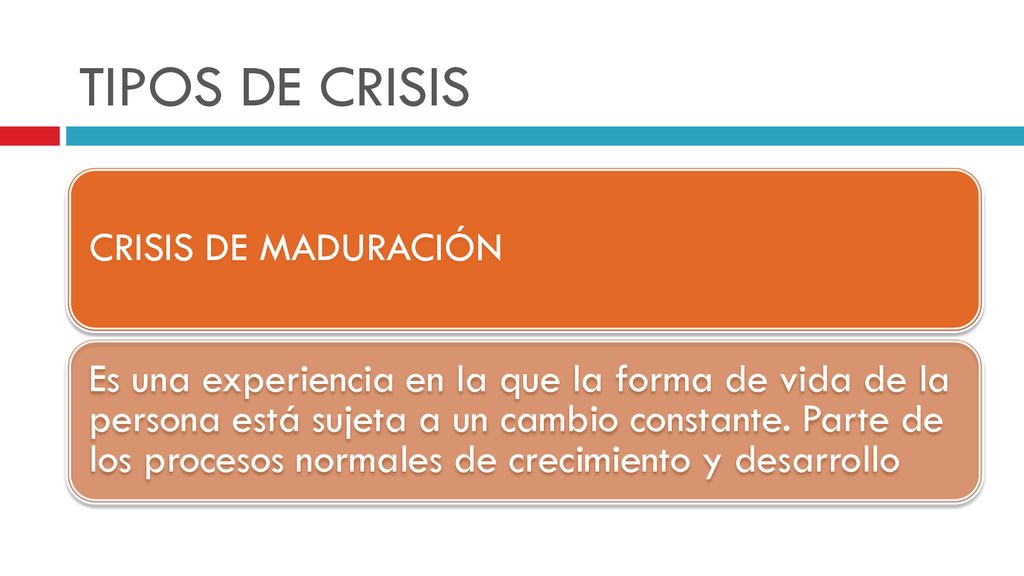 TIPOS DE CRISIS

CRISIS DE MADURACIÓN

Es una experiencia en la que la forma de vida de la persona está sujeta a un cambio constante. Parte de los procesos normales de crecimiento y desarrollo